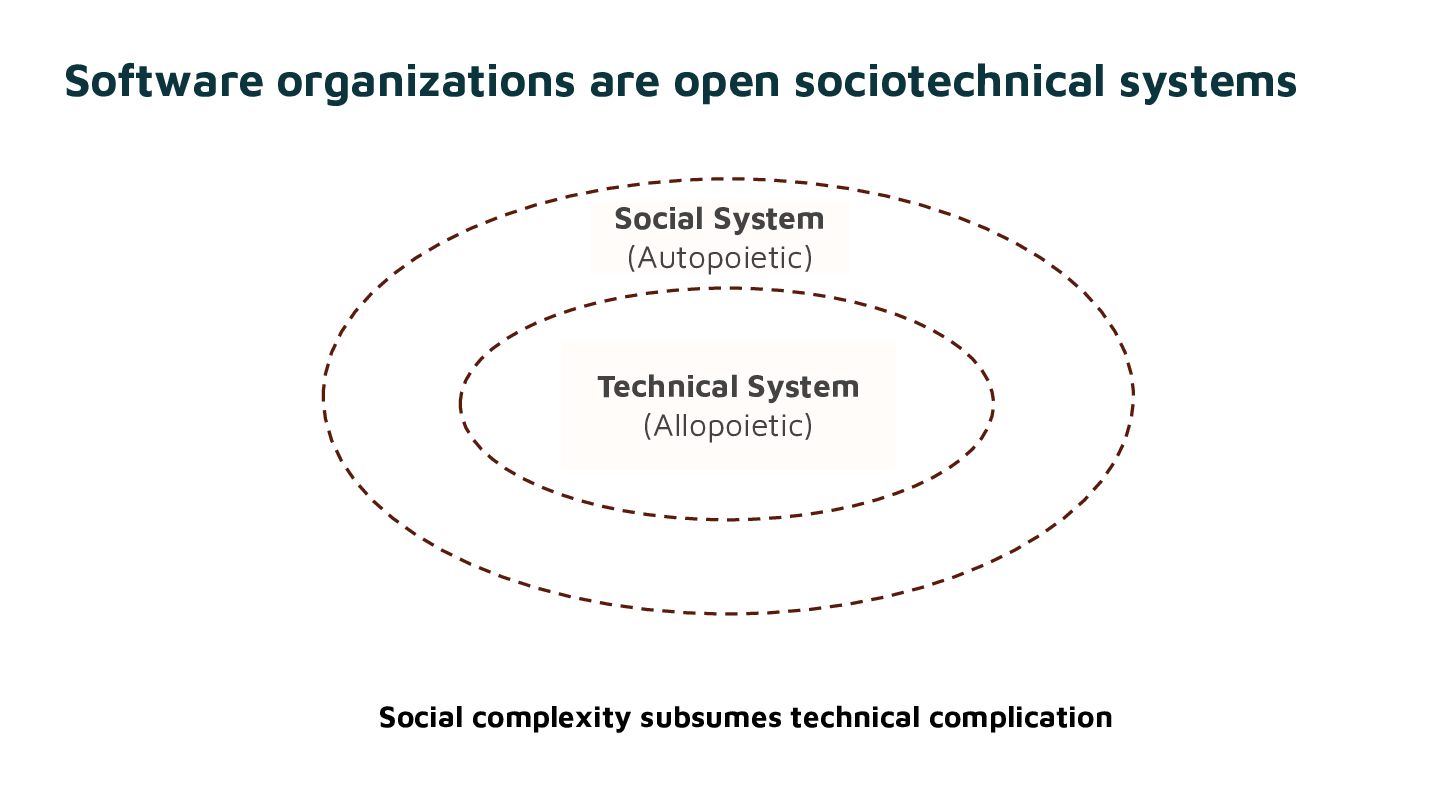 Software organizations are open sociotechnical systems

Social System
(Autopoietic)

Technical System
(Allopoietic)

Social complexity subsumes technical complication